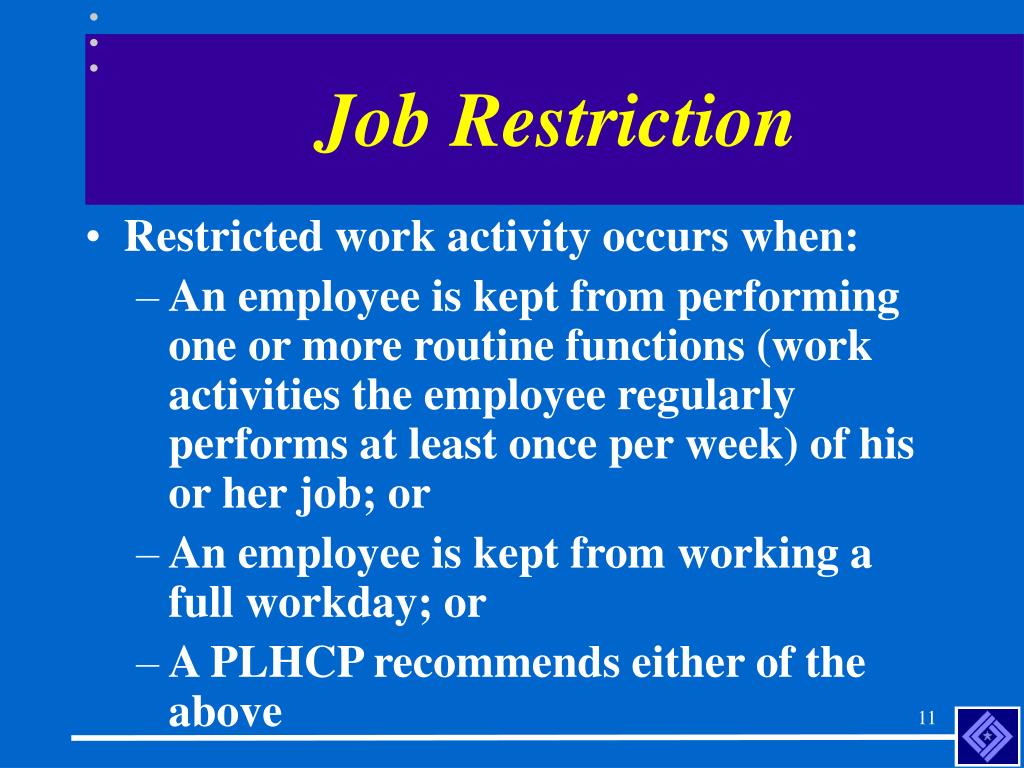 Job Restriction

• Restricted work activity occurs when:
– An employee is kept from performing one or more routine functions (work activities the employee regularly performs at least once per week) of his or her job; or
– An employee is kept from working a full workday; or
– A PLHCP recommends either of the above

11